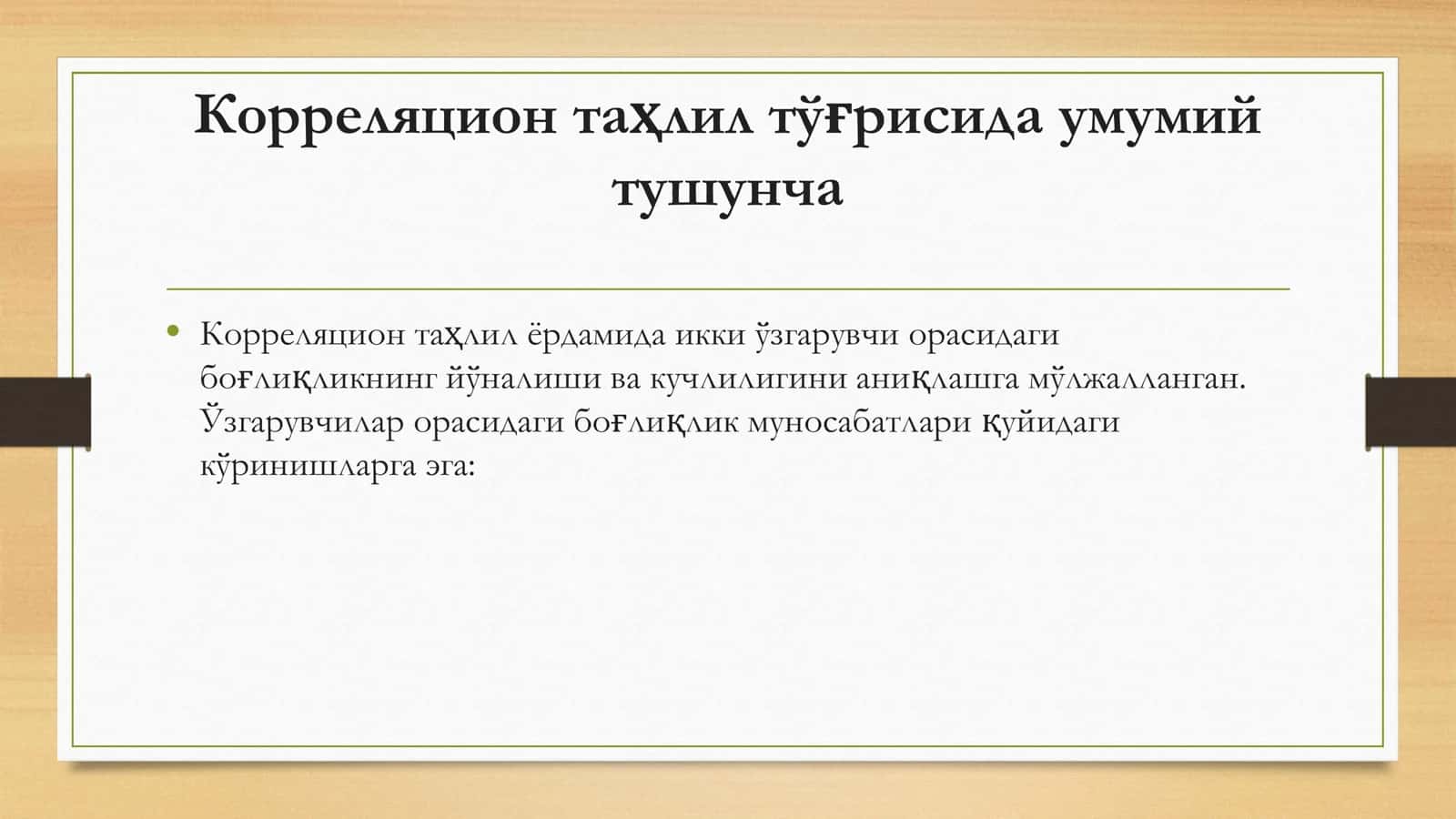 Корреляцион таҳлил тўғрисида умумий тушунча

• Корреляцион таҳлил ёрдамида икки ўзгарувчи орасидаги боғлиқликнинг йўналиши ва кучлилигини аниқлашга мўлжалланган. Ўзгарувчилар орасидаги боғлиқлик муносабатлари қуйидаги кўринишларга эга: